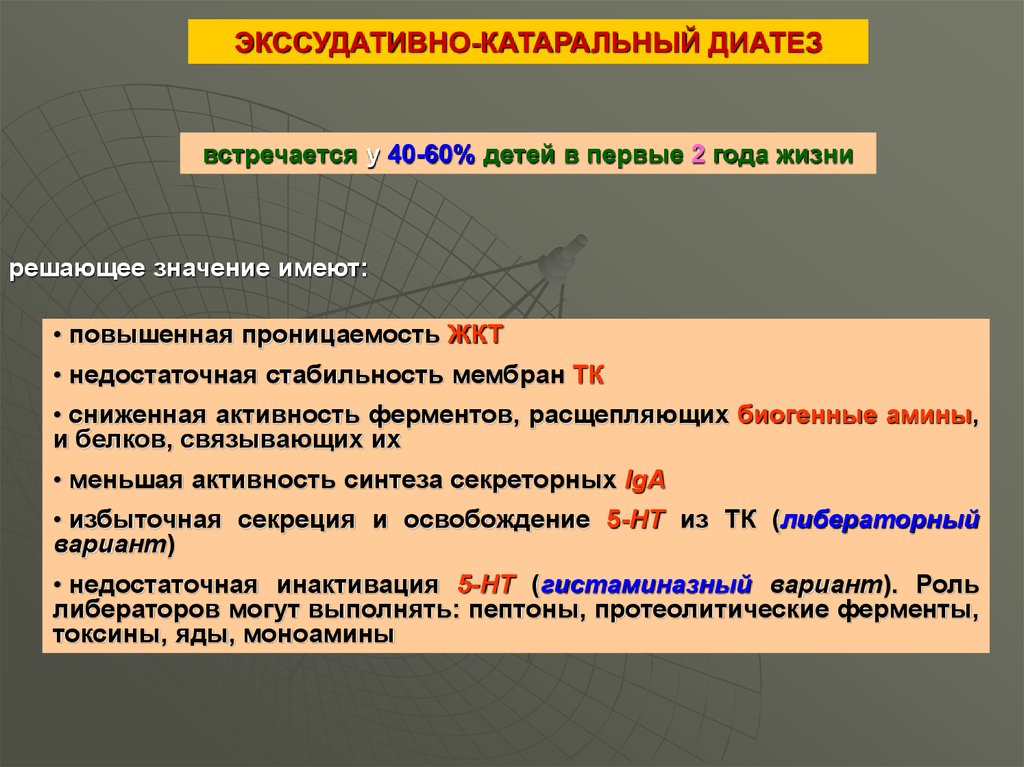 ЭКССУДАТИВНО-КАТАРАЛЬНЫЙ ДИАТЕЗ

встречается у 40-60% детей в первые 2 года жизни

решающее значение имеют:

• повышенная проницаемость ЖКТ

• недостаточная стабильность мембран ТК

• сниженная активность ферментов, расщепляющих биогенные амины, и белков, связывающих их

• меньшая активность синтеза секреторных IgA

• избыточная секреция и освобождение 5-НТ из ТК (либераторный вариант)

• недостаточная инактивация 5-НТ (гистаминазный вариант). Роль либераторов могут выполнять: пептоны, протеолитические ферменты, токсины, яды, моноамины